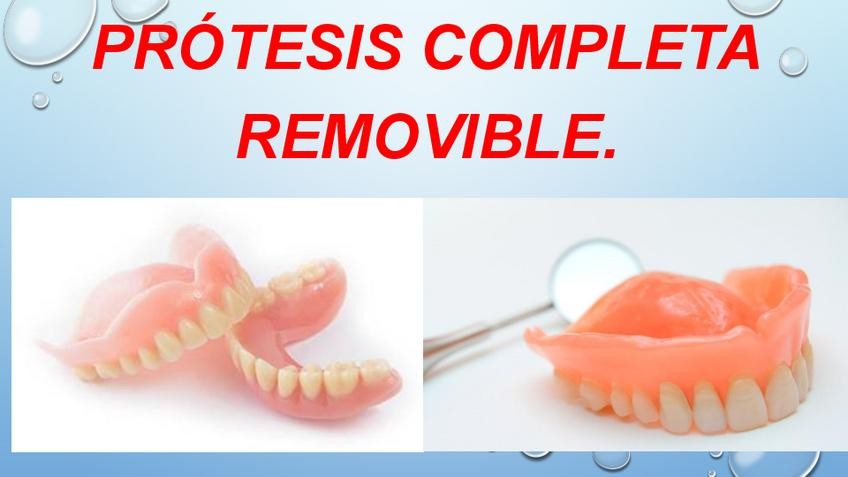 PRÓTESIS COMPLETA REMOVIBLE.